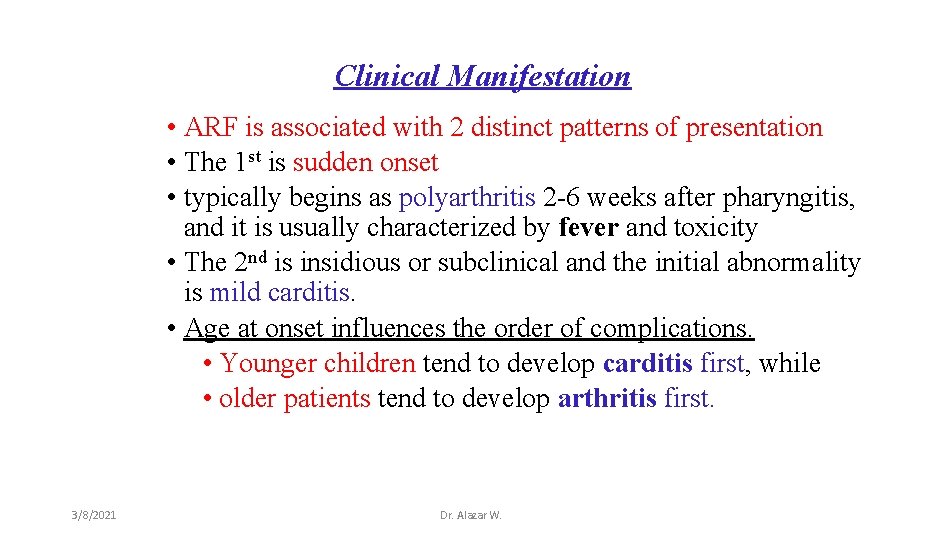 Clinical Manifestation

• ARF is associated with 2 distinct patterns of presentation
• The 1st is sudden onset
• typically begins as polyarthritis 2-6 weeks after pharyngitis, and it is usually characterized by fever and toxicity
• The 2nd is insidious or subclinical and the initial abnormality is mild carditis.
• Age at onset influences the order of complications.
• Younger children tend to develop carditis first, while
• older patients tend to develop arthritis first.

3/8/2021

Dr. Alazar W.